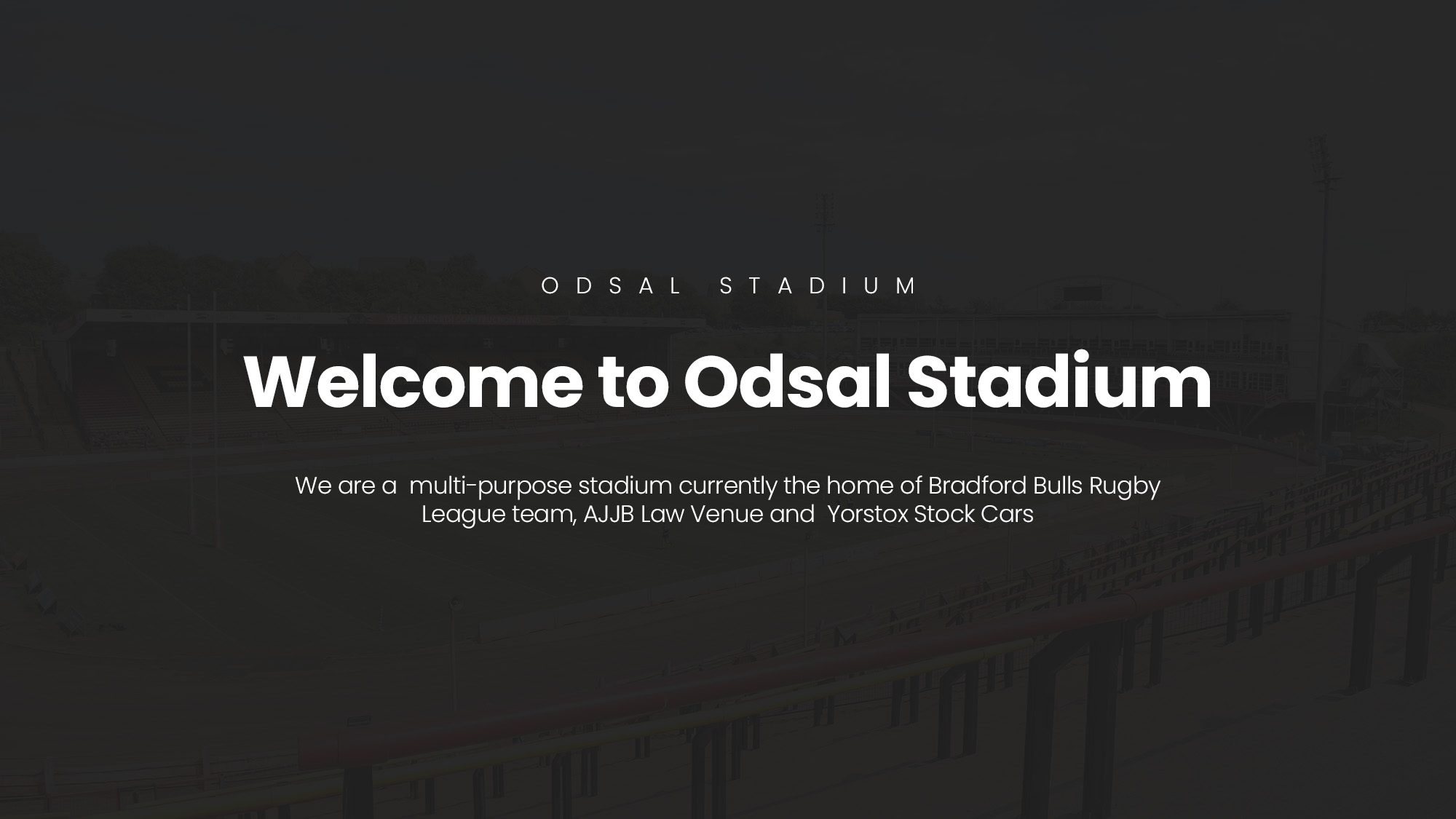 ODSAL STADIUM

Welcome to Odsal Stadium

We are a multi-purpose stadium currently the home of Bradford Bulls Rugby League team, AJJB Law Venue and Yorstox Stock Cars